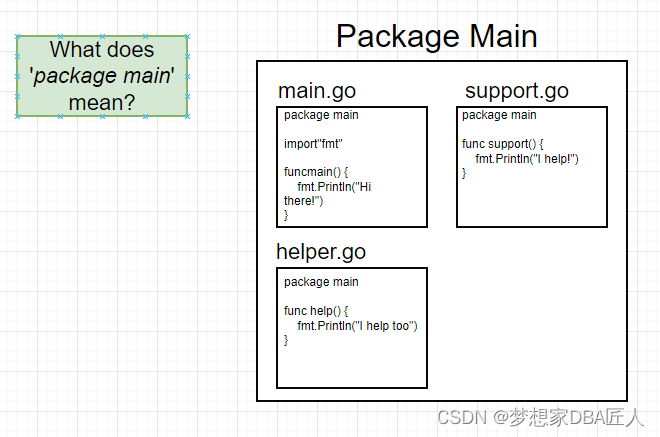 What does 'package main' mean?

Package Main

main.go

package main

import"fmt"

funcmain() {
fmt.Println("Hi there!")
}

support.go

package main

func support() {
fmt.Println("I help!")
}

helper.go

package main

func help() {
fmt.Println("I help too")
}

CSDN @梦想家DBA匠人